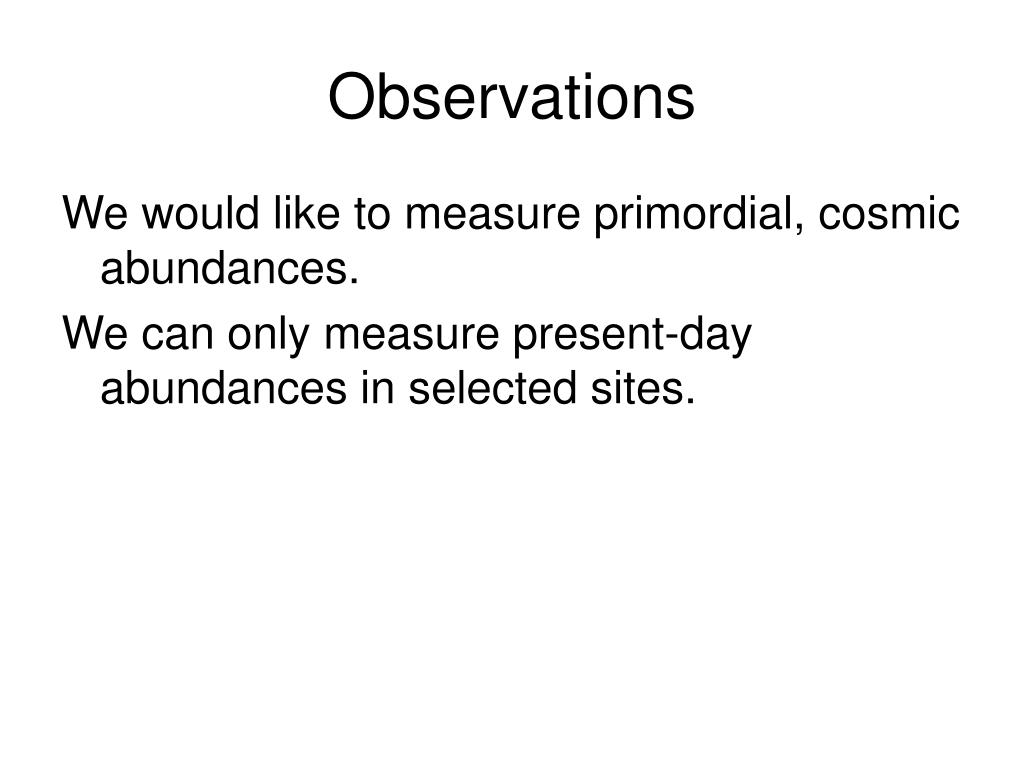 Observations

We would like to measure primordial, cosmic abundances.

We can only measure present-day abundances in selected sites.